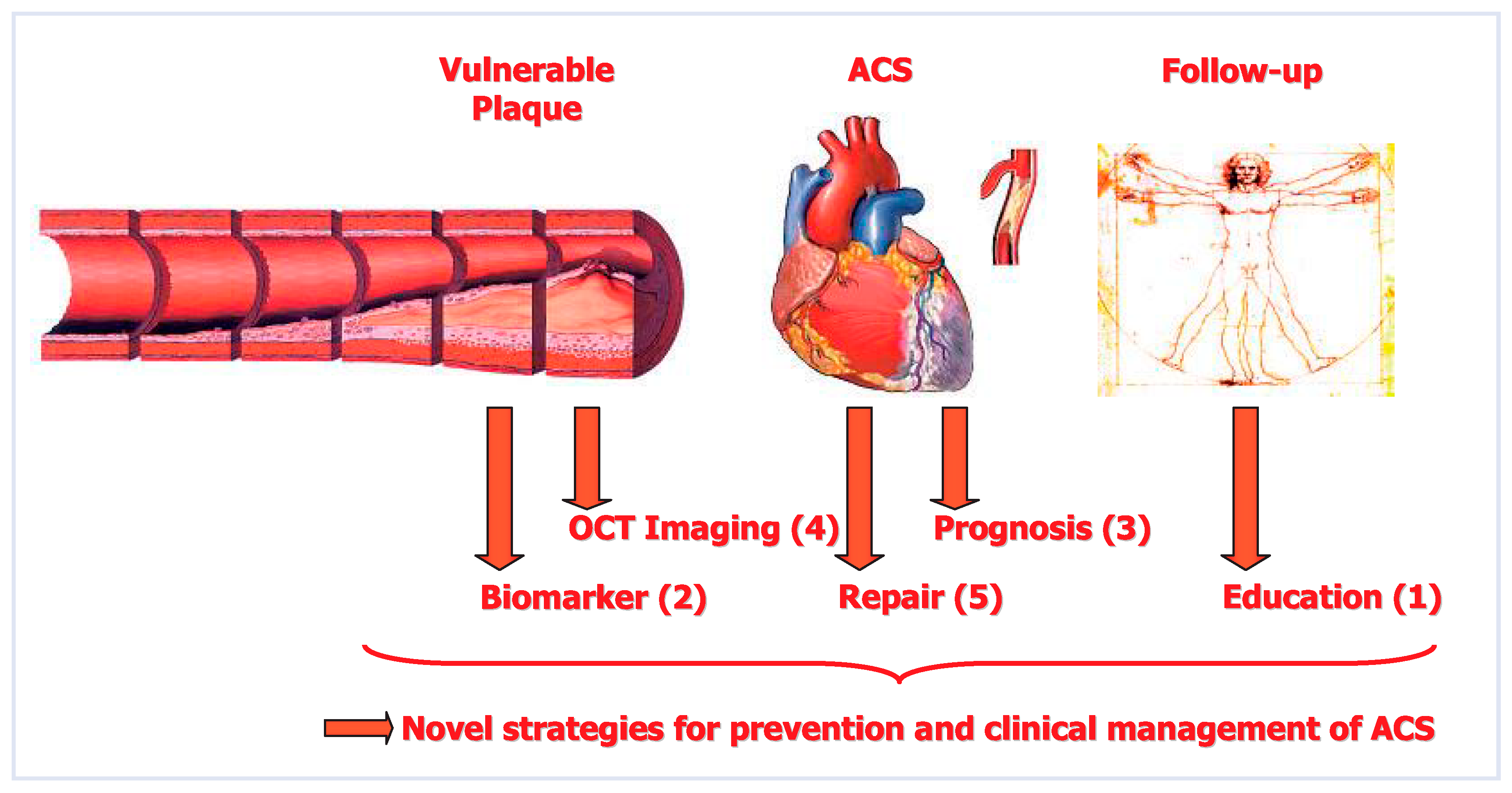 Vulnerable Plaque

ACS

Follow-up

OCT Imaging (4)

Prognosis (3)

Biomarker (2)

Repair (5)

Education (1)

Novel strategies for prevention and clinical management of ACS